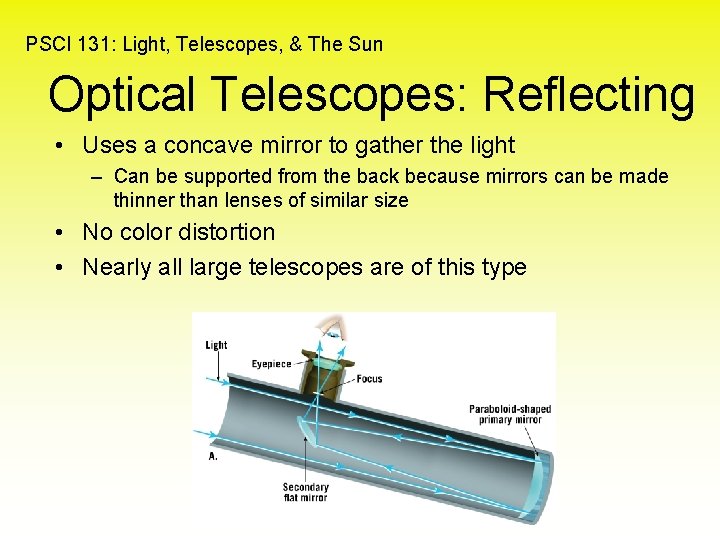 PSCI 131: Light, Telescopes, & The Sun

Optical Telescopes: Reflecting

• Uses a concave mirror to gather the light
 – Can be supported from the back because mirrors can be made thinner than lenses of similar size
• No color distortion
• Nearly all large telescopes are of this type

Light
Eyepiece
Focus
Paraboloid-shaped primary mirror
A.
Secondary flat mirror